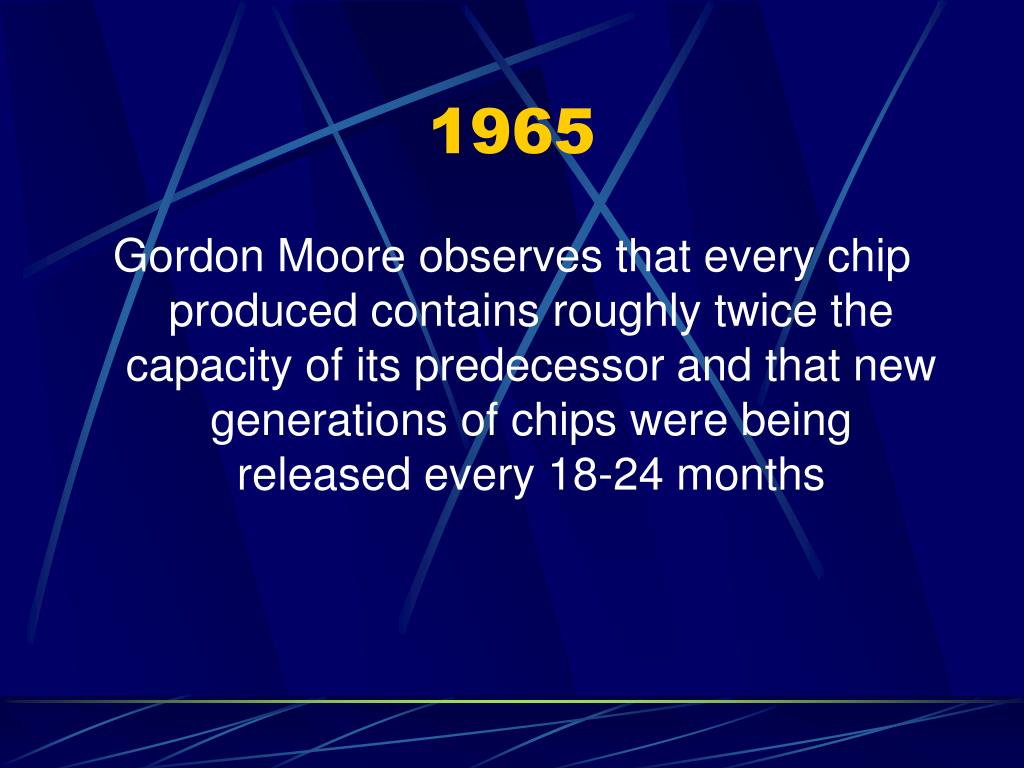 1965

Gordon Moore observes that every chip produced contains roughly twice the capacity of its predecessor and that new generations of chips were being released every 18-24 months